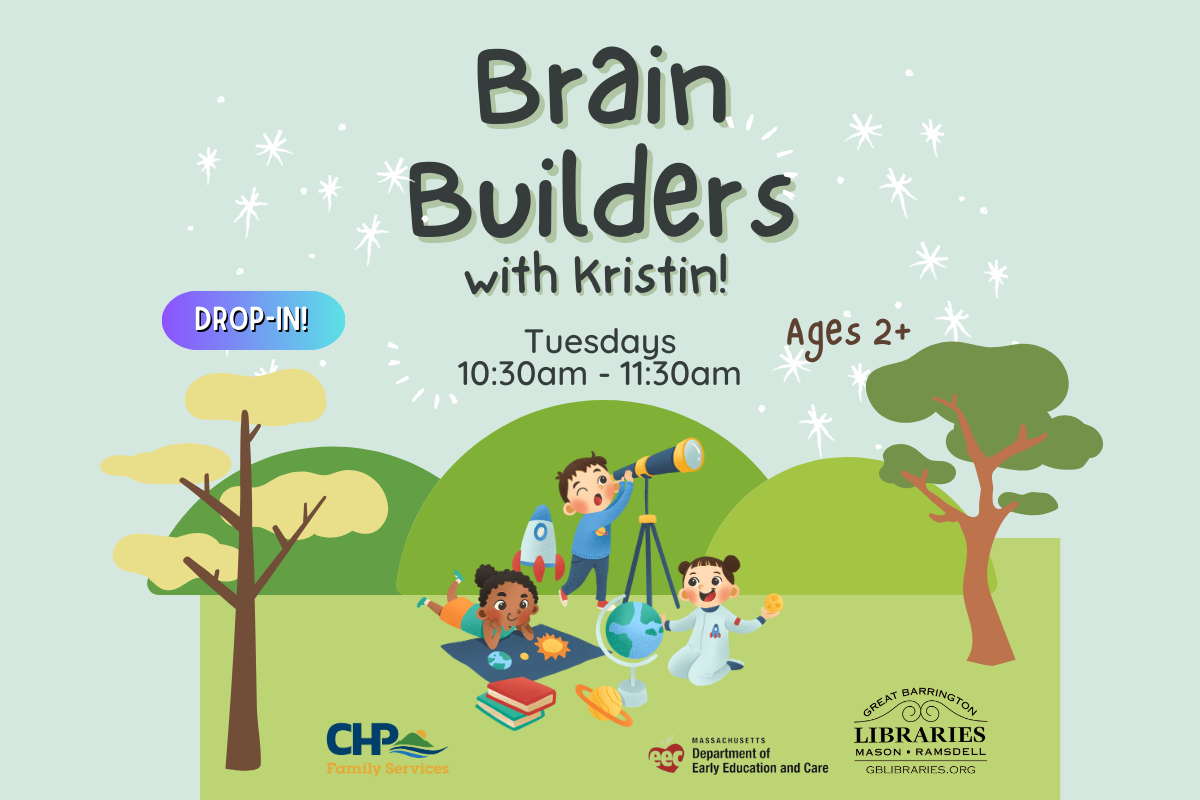 Brain Builders
with Kristin!

DROP-IN!

Tuesdays
10:30am - 11:30am

Ages 2+

CHP
Family Services

eec
MASSACHUSETTS
Department of
Early Education and Care

GREAT BARRINGTON
LIBRARIES
MASON • RAMSDELL
GBLIBRARIES.ORG